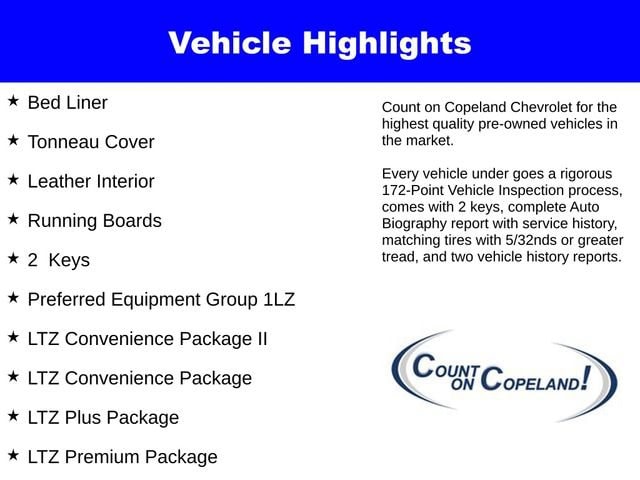 Vehicle Highlights

★ Bed Liner

★ Tonneau Cover

★ Leather Interior

★ Running Boards

★ 2 Keys

★ Preferred Equipment Group 1LZ

★ LTZ Convenience Package II

★ LTZ Convenience Package

★ LTZ Plus Package

★ LTZ Premium Package

Count on Copeland Chevrolet for the highest quality pre-owned vehicles in the market.

Every vehicle under goes a rigorous 172-Point Vehicle Inspection process, comes with 2 keys, complete Auto Biography report with service history, matching tires with 5/32nds or greater tread, and two vehicle history reports.

COUNT ON COPELAND!